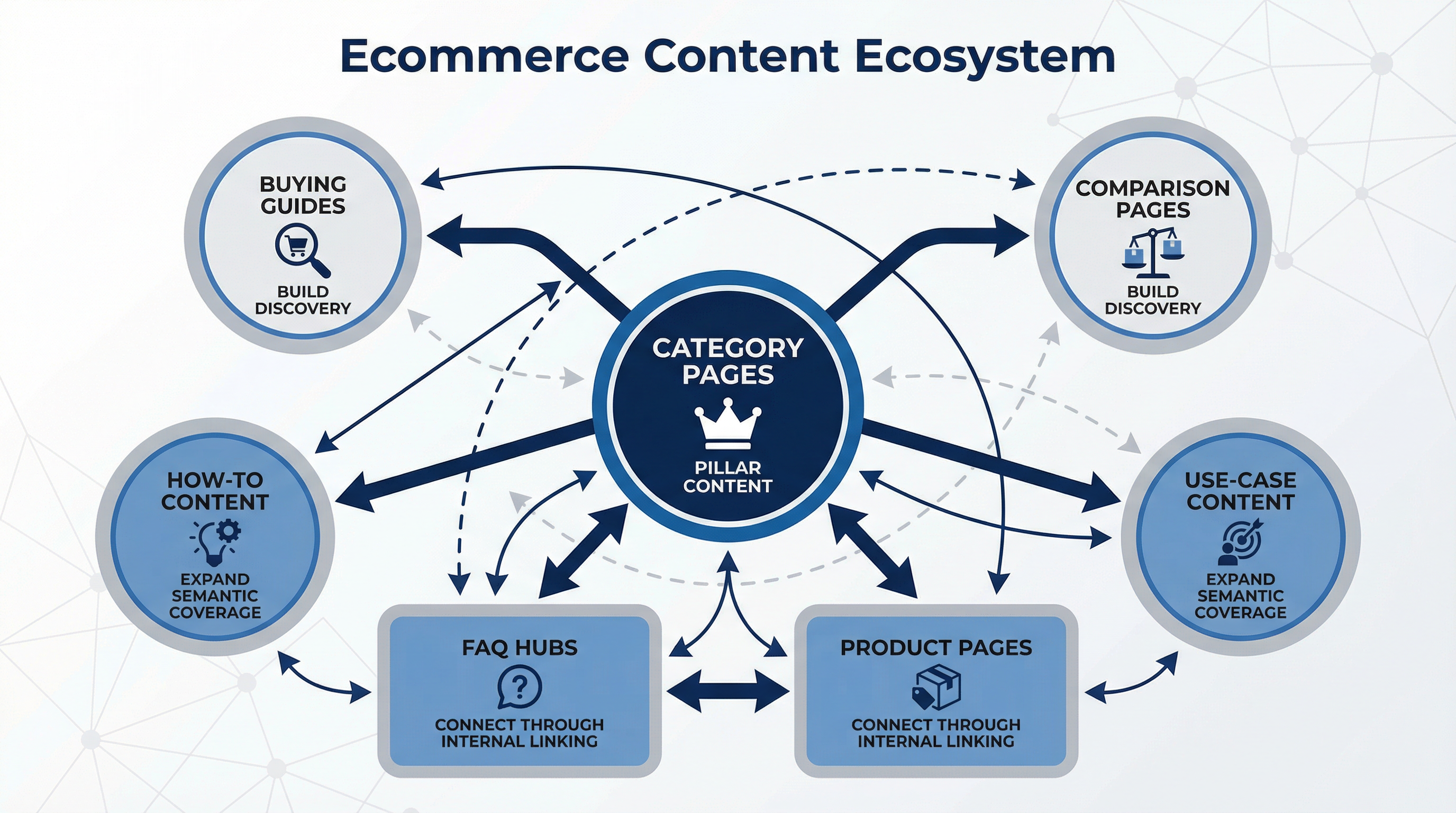 Ecommerce Content Ecosystem

BUYING GUIDES

BUILD DISCOVERY

COMPARISON PAGES

BUILD DISCOVERY

CATEGORY PAGES

PILLAR CONTENT

HOW-TO CONTENT

EXPAND SEMANTIC COVERAGE

USE-CASE CONTENT

EXPAND SEMANTIC COVERAGE

FAQ HUBS

CONNECT THROUGH INTERNAL LINKING

PRODUCT PAGES

CONNECT THROUGH INTERNAL LINKING